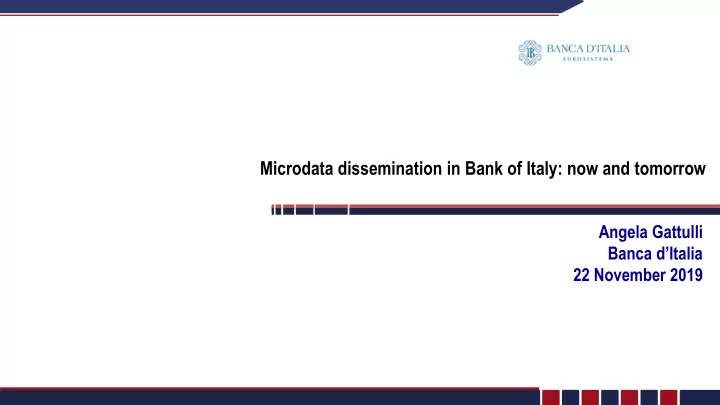 BANCA D'ITALIA
EUROSISTEMA

Microdata dissemination in Bank of Italy: now and tomorrow

Angela Gattulli
Banca d'Italia
22 November 2019